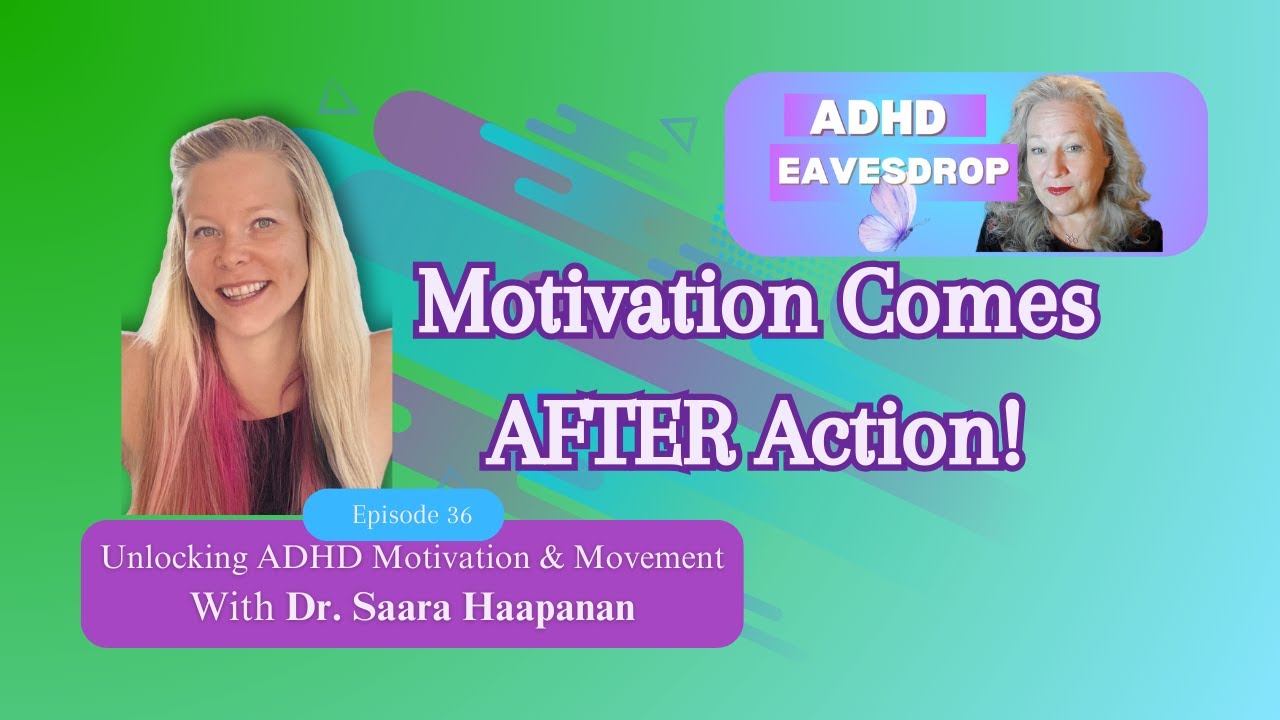 ADHD
EAVESDROP

Motivation Comes AFTER Action!

Episode 36

Unlocking ADHD Motivation & Movement
With Dr. Saara Haapanan